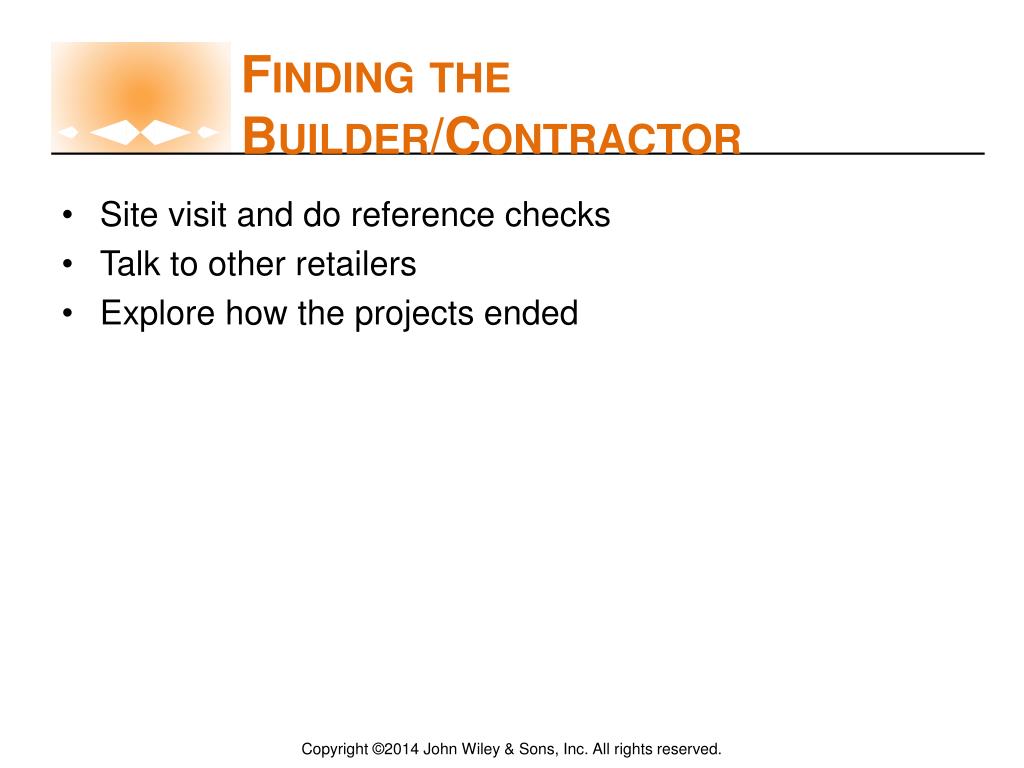 FINDING THE BUILDER/CONTRACTOR

• Site visit and do reference checks
• Talk to other retailers
• Explore how the projects ended

Copyright ©2014 John Wiley & Sons, Inc. All rights reserved.